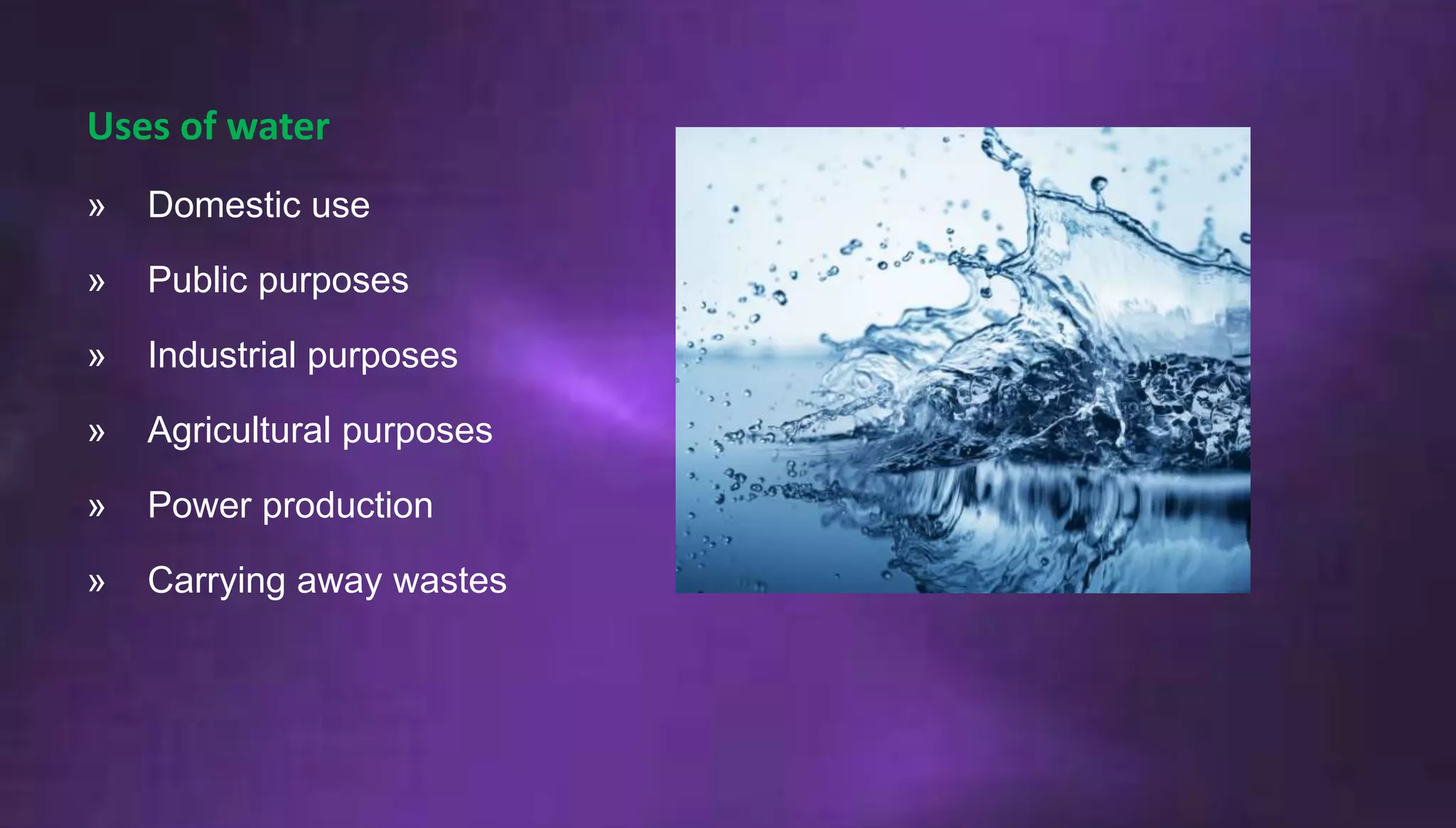 Uses of water

» Domestic use

» Public purposes

» Industrial purposes

» Agricultural purposes

» Power production

» Carrying away wastes